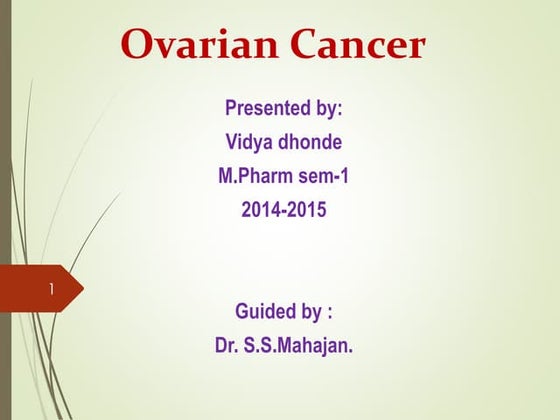 Ovarian Cancer

Presented by:
Vidya dhonde
M.Pharm sem-1
2014-2015

1

Guided by :
Dr. S.S.Mahajan.